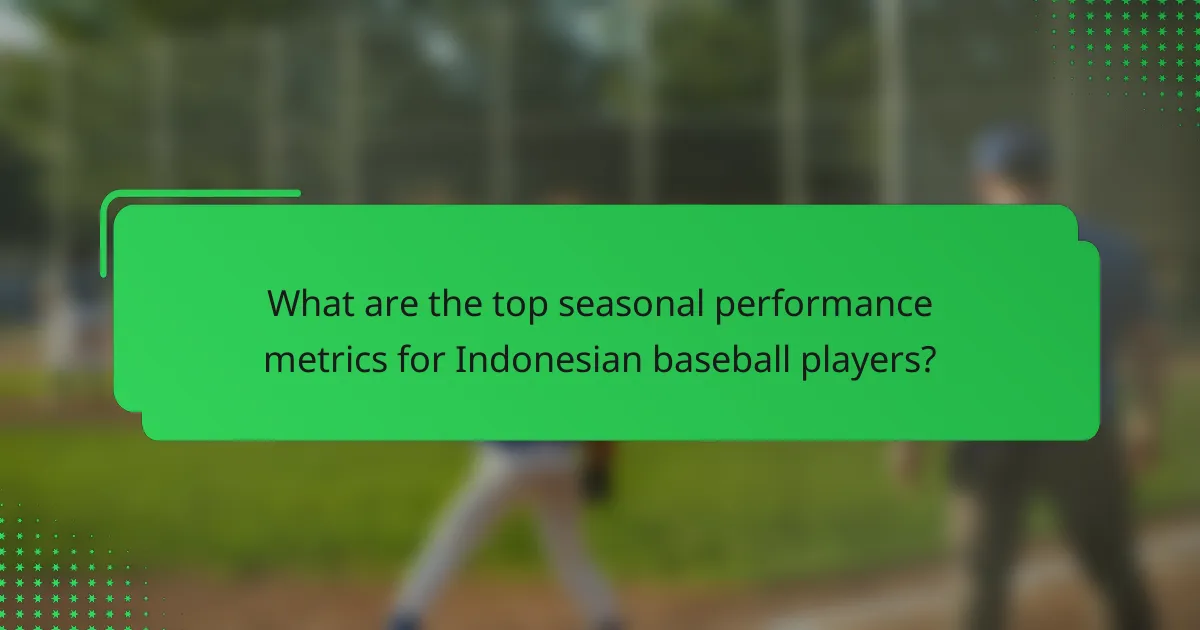 What are the top seasonal performance metrics for Indonesian baseball players?